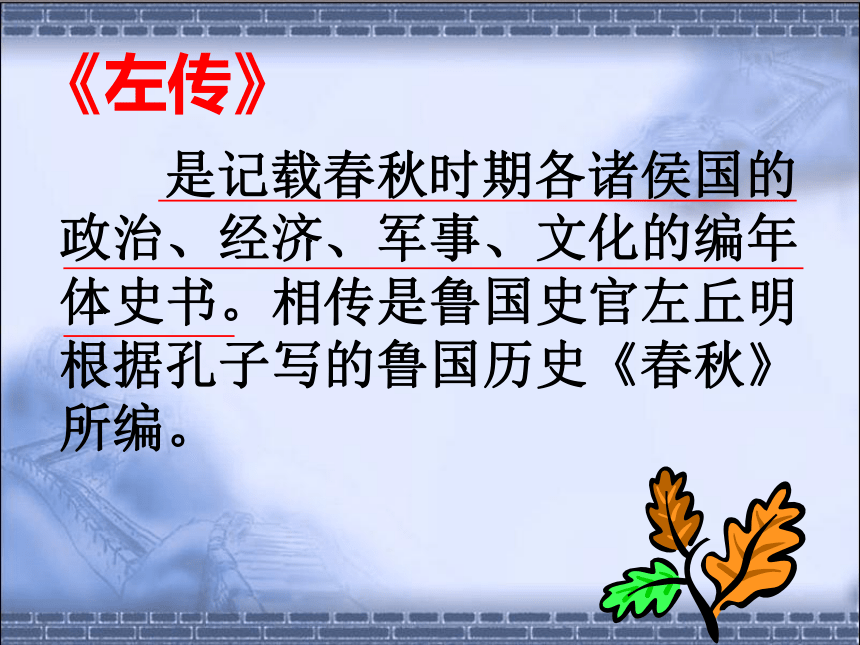 《左传》

是记载春秋时期各诸侯国的政治、经济、军事、文化的编年体史书。相传是鲁国史官左丘明根据孔子写的鲁国历史《春秋》所编。